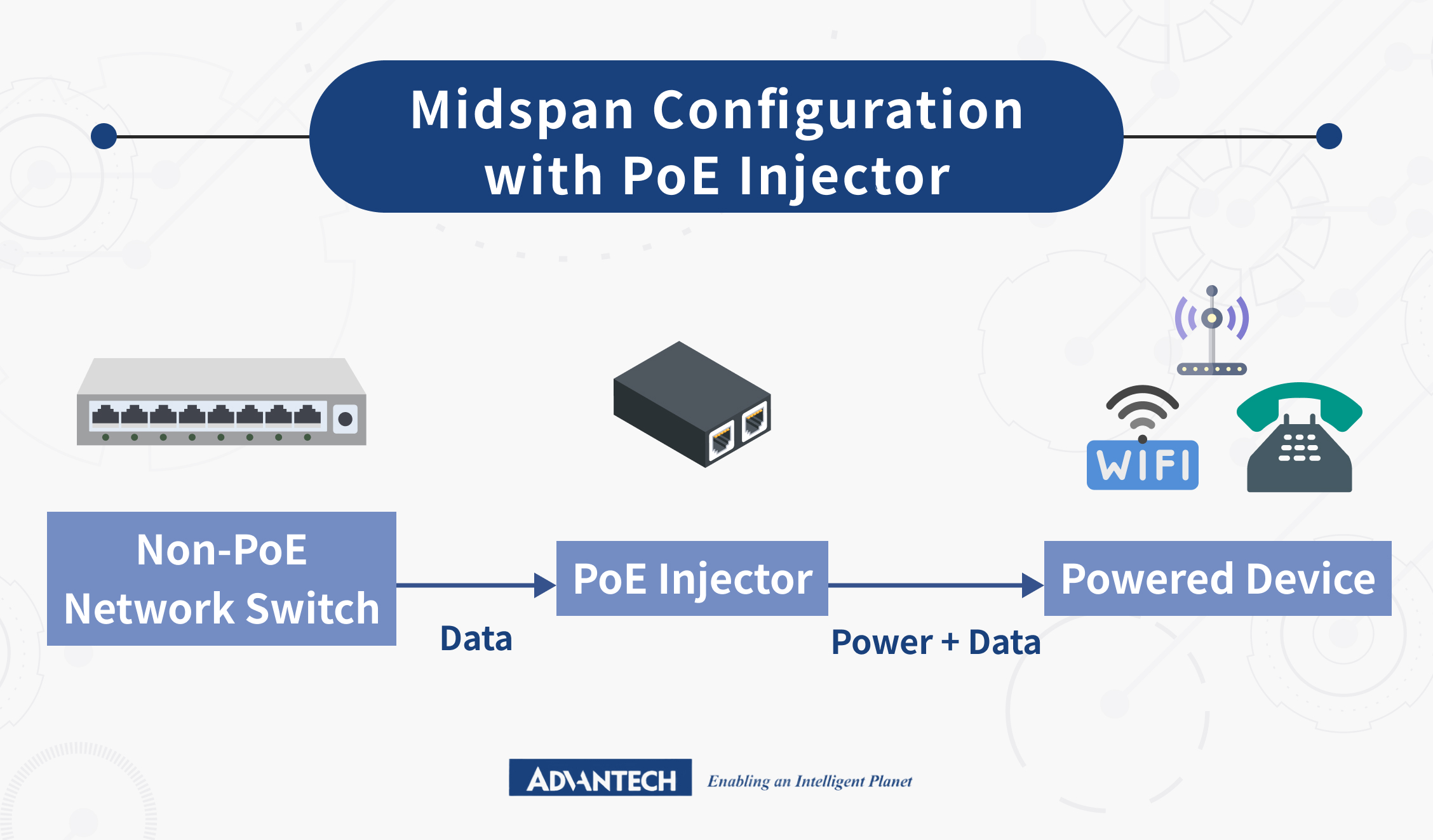 Midspan Configuration with PoE Injector

WIFI

Non-PoE Network Switch

Data

PoE Injector

Power + Data

Powered Device

ADVANTECH Enabling an Intelligent Planet